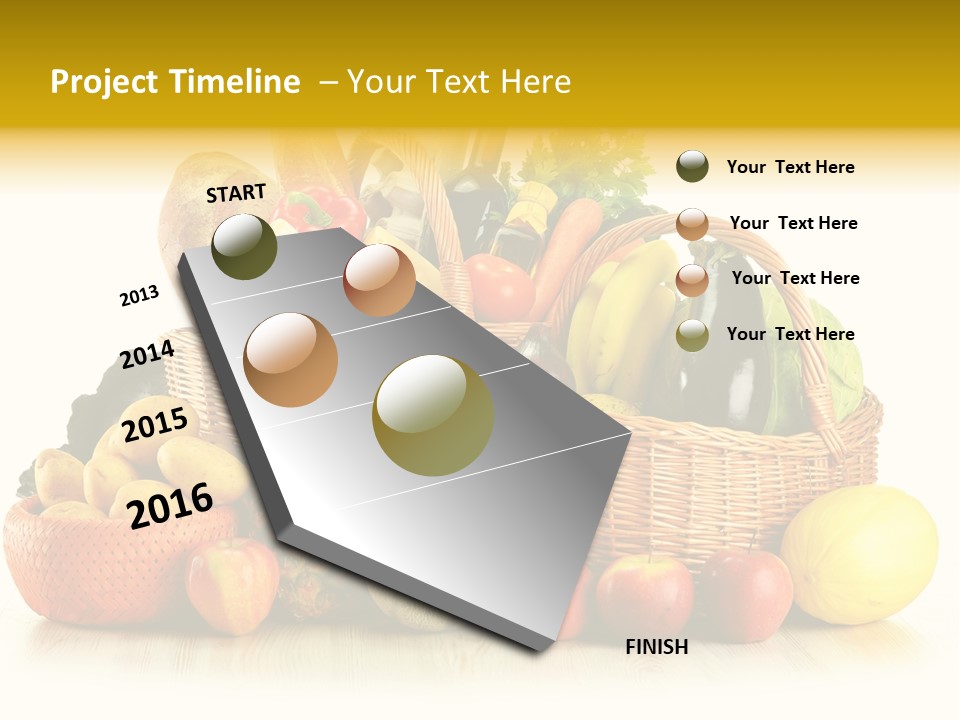 Project Timeline – Your Text Here

START

2013

2014

2015

2016

FINISH

Your Text Here

Your Text Here

Your Text Here

Your Text Here